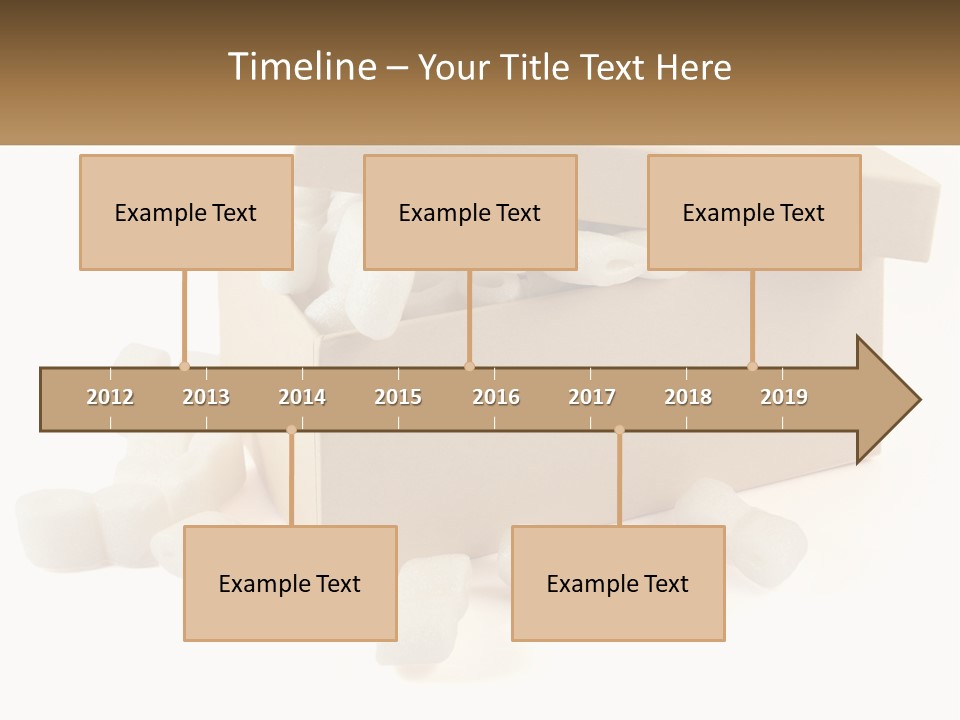 Timeline – Your Title Text Here

Example Text

Example Text

Example Text

2012 2013 2014 2015 2016 2017 2018 2019

Example Text

Example Text